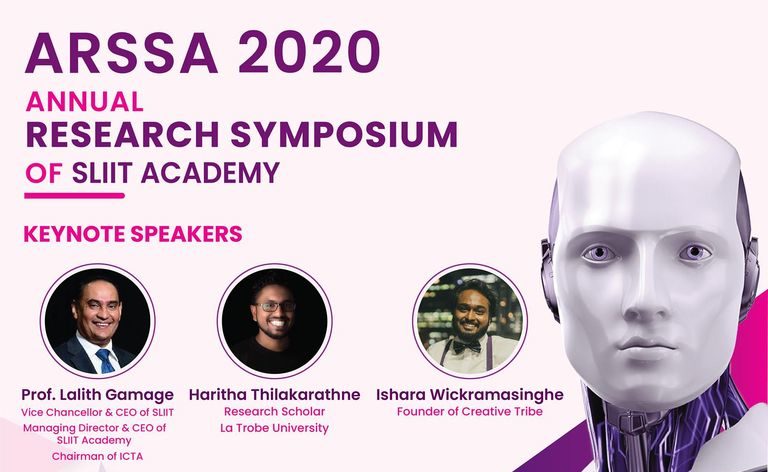 ARSSA 2020
ANNUAL
RESEARCH SYMPOSIUM
OF SLIIT ACADEMY

KEYNOTE SPEAKERS

Prof. Lalith Gamage
Vice Chancellor & CEO of SLIIT
Managing Director & CEO of SLIIT Academy
Chairman of ICTA

Haritha Thilakarathne
Research Scholar
La Trobe University

Ishara Wickramasinghe
Founder of Creative Tribe